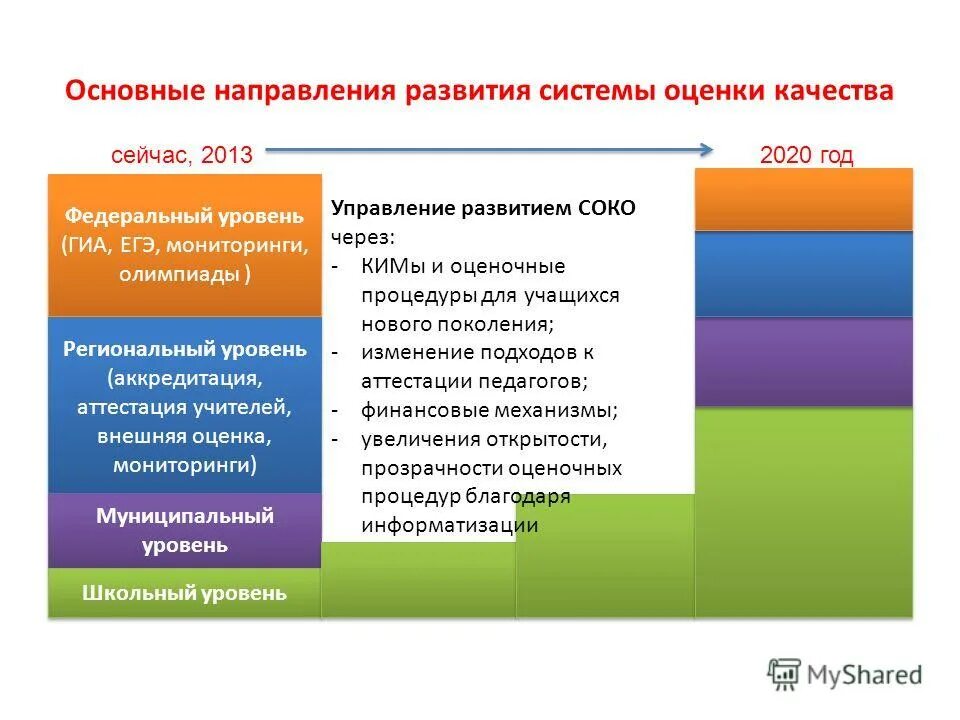 Основные направления развития системы оценки качества

сейчас, 2013

2020 год

Федеральный уровень (ГИА, ЕГЭ, мониторинги, олимпиады )

Региональный уровень (аккредитация, аттестация учителей, внешняя оценка, мониторинги)

Муниципальный уровень

Школьный уровень

Управление развитием СОКО через:
- КИМы и оценочные процедуры для учащихся нового поколения;
- изменение подходов к аттестации педагогов;
- финансовые механизмы;
- увеличения открытости, прозрачности оценочных процедур благодаря информатизации

MyShared